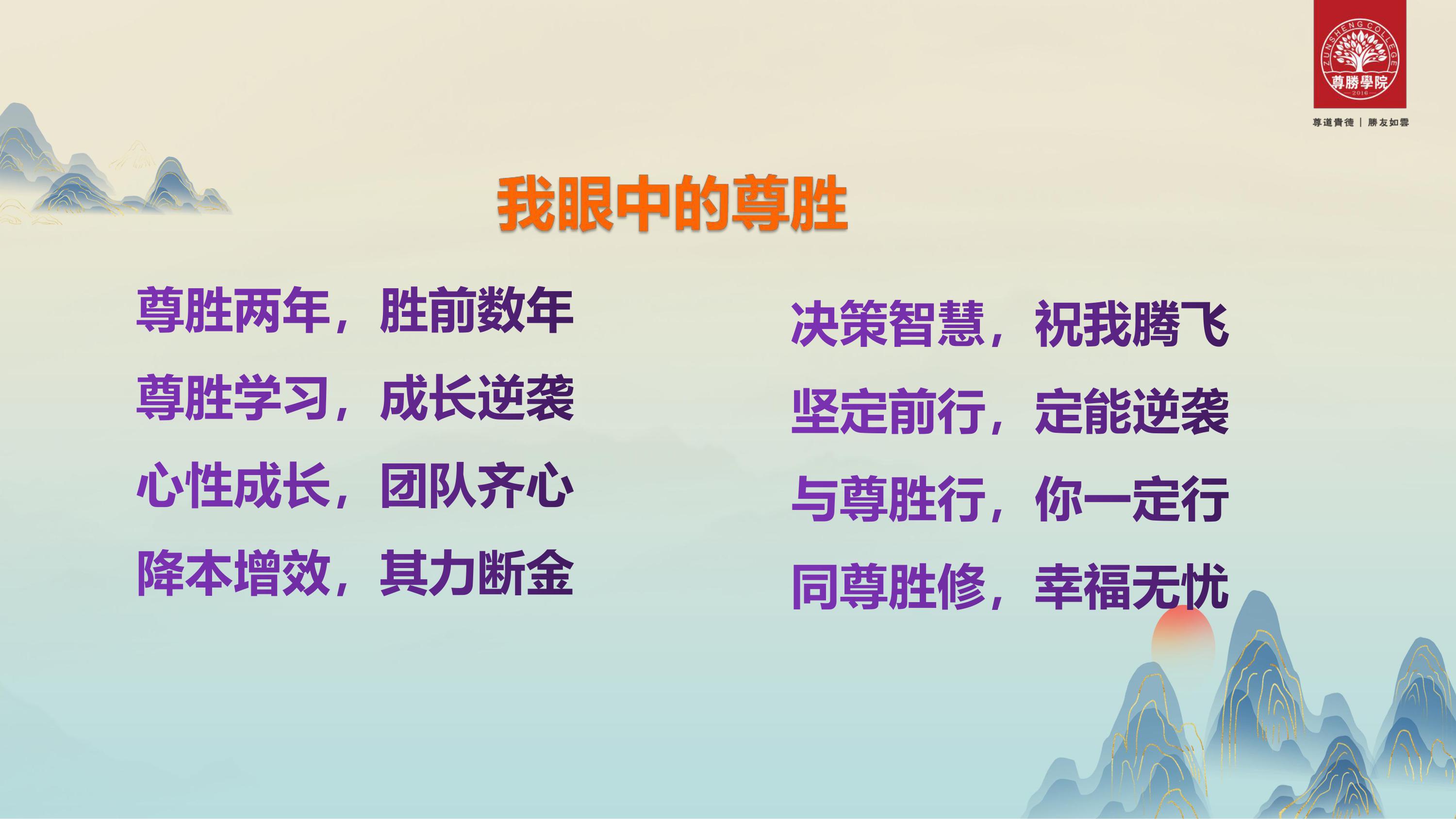 ZUNSHENG COLLEGE
尊勝學院
2016
尊道貴德 | 勝友如雲

我眼中的尊胜

尊胜两年，胜前数年
尊胜学习，成长逆袭
心性成长，团队齐心
降本增效，其力断金

决策智慧，祝我腾飞
坚定前行，定能逆袭
与尊胜行，你一定行
同尊胜修，幸福无忧